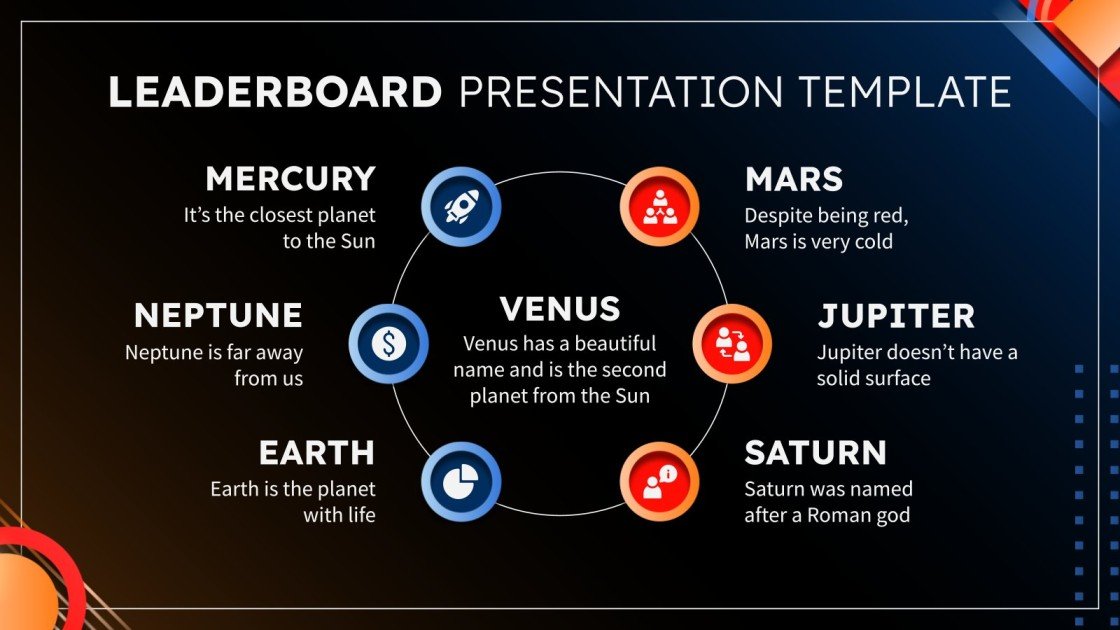 LEADERBOARD PRESENTATION TEMPLATE

MERCURY
It's the closest planet to the Sun

NEPTUNE
Neptune is far away from us

EARTH
Earth is the planet with life

VENUS
Venus has a beautiful name and is the second planet from the Sun

MARS
Despite being red, Mars is very cold

JUPITER
Jupiter doesn't have a solid surface

SATURN
Saturn was named after a Roman god